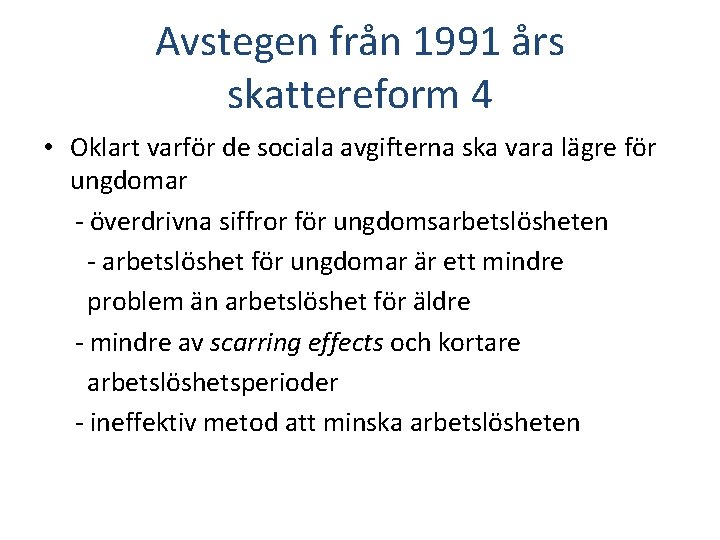 Avstegen från 1991 års skattereform 4

• Oklart varför de sociala avgifterna ska vara lägre för ungdomar

- överdrivna siffror för ungdomsarbetslösheten

- arbetslöshet för ungdomar är ett mindre problem än arbetslöshet för äldre

- mindre av scarring effects och kortare arbetslöshetsperioder

- ineffektiv metod att minska arbetslösheten